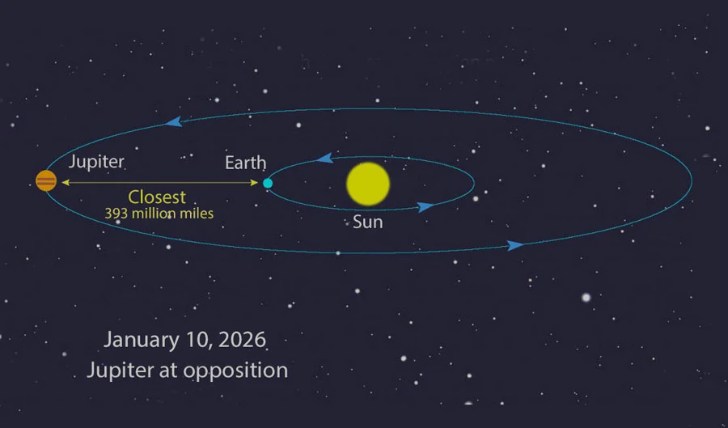 Jupiter

Earth

Closest
393 million miles

Sun

January 10, 2026
Jupiter at opposition